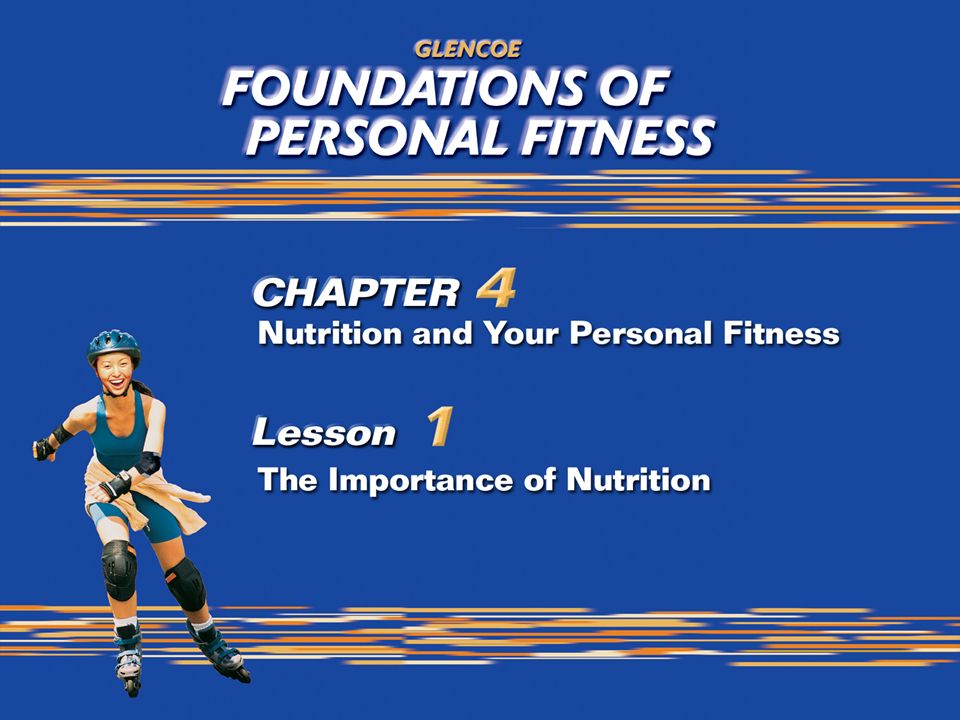 GLENCOE
FOUNDATIONS OF PERSONAL FITNESS

CHAPTER 4
Nutrition and Your Personal Fitness

Lesson 1
The Importance of Nutrition